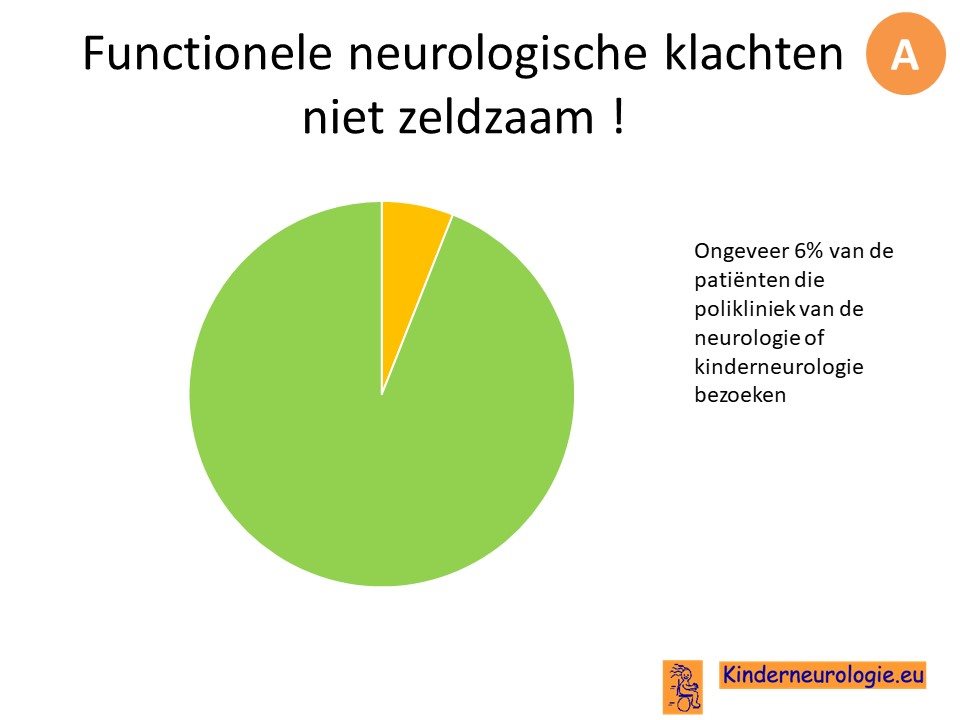 Functionele neurologische klachten niet zeldzaam !

A

Ongeveer 6% van de patiënten die polikliniek van de neurologie of kinderneurologie bezoeken

Kinderneurologie.eu